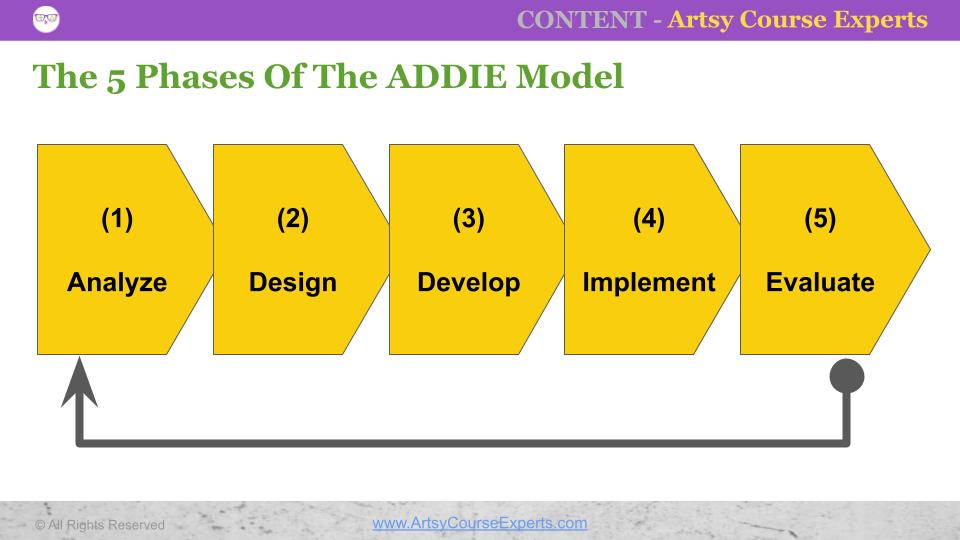 CONTENT - Artsy Course Experts

The 5 Phases Of The ADDIE Model

(1)
Analyze

(2)
Design

(3)
Develop

(4)
Implement

(5)
Evaluate

© All Rights Reserved

www.ArtsyCourseExperts.com